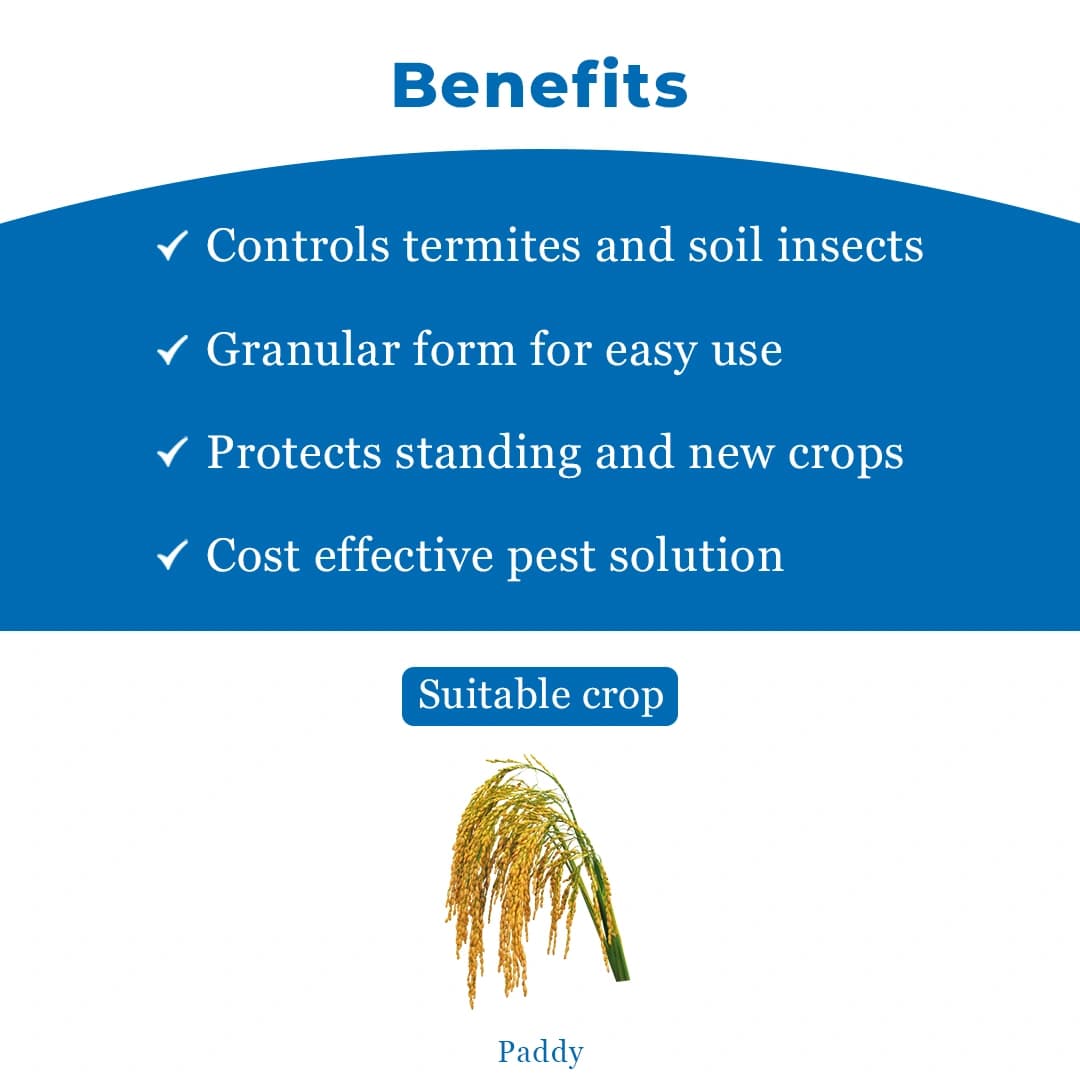 Benefits

✓ Controls termites and soil insects

✓ Granular form for easy use

✓ Protects standing and new crops

✓ Cost effective pest solution

Suitable crop

Paddy